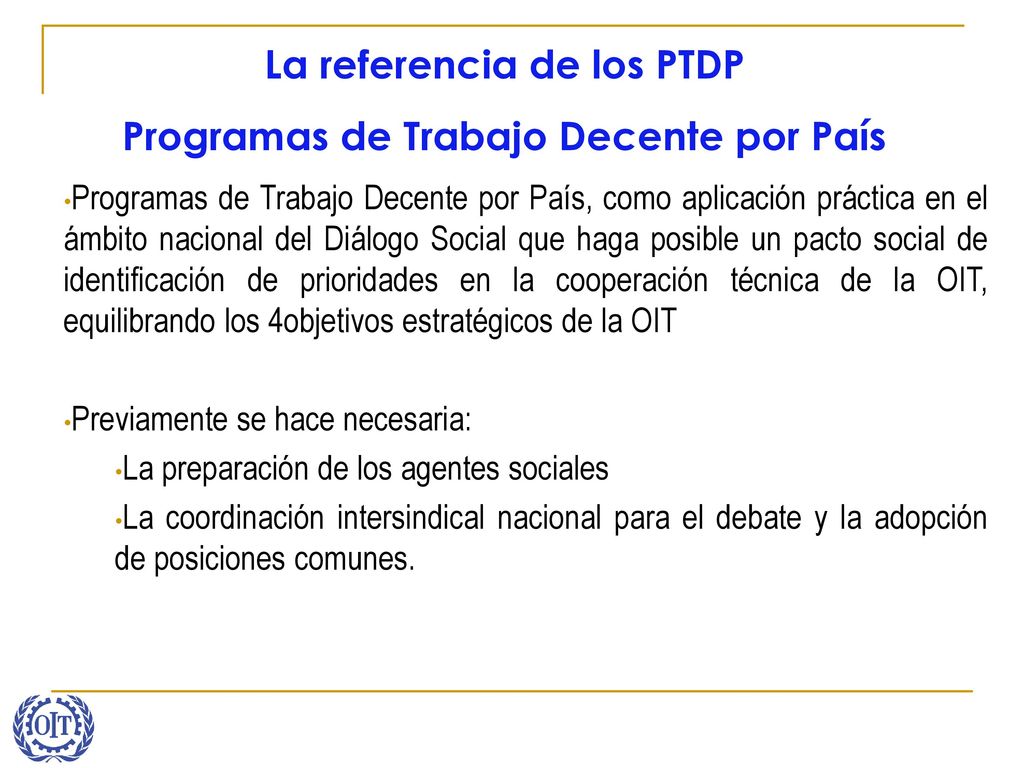 La referencia de los PTDP

Programas de Trabajo Decente por País

•Programas de Trabajo Decente por País, como aplicación práctica en el ámbito nacional del Diálogo Social que haga posible un pacto social de identificación de prioridades en la cooperación técnica de la OIT, equilibrando los 4objetivos estratégicos de la OIT

•Previamente se hace necesaria:

•La preparación de los agentes sociales

•La coordinación intersindical nacional para el debate y la adopción de posiciones comunes.

OIT